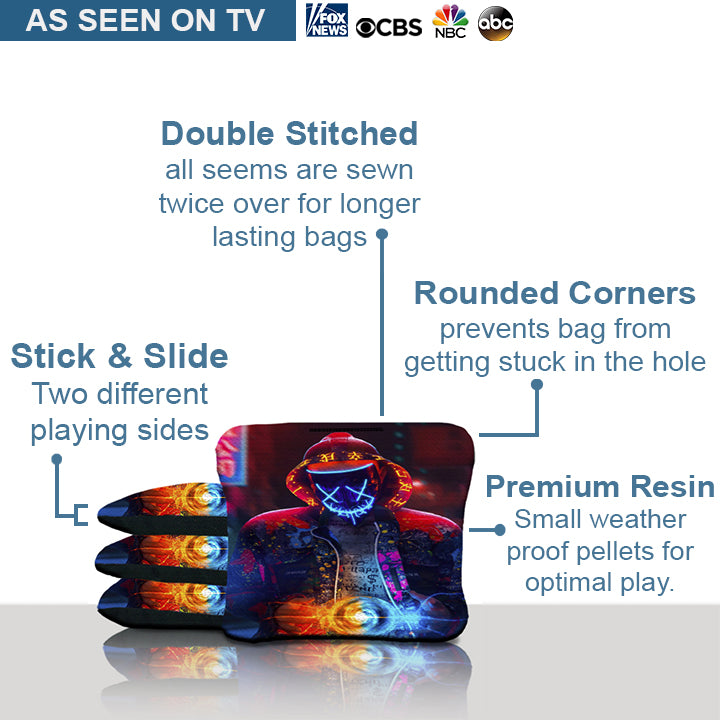 AS SEEN ON TV

FOX NEWS CBS NBC abc

Double Stitched
all seems are sewn twice over for longer lasting bags

Rounded Corners
prevents bag from getting stuck in the hole

Stick & Slide
Two different playing sides

Premium Resin
Small weather proof pellets for optimal play.